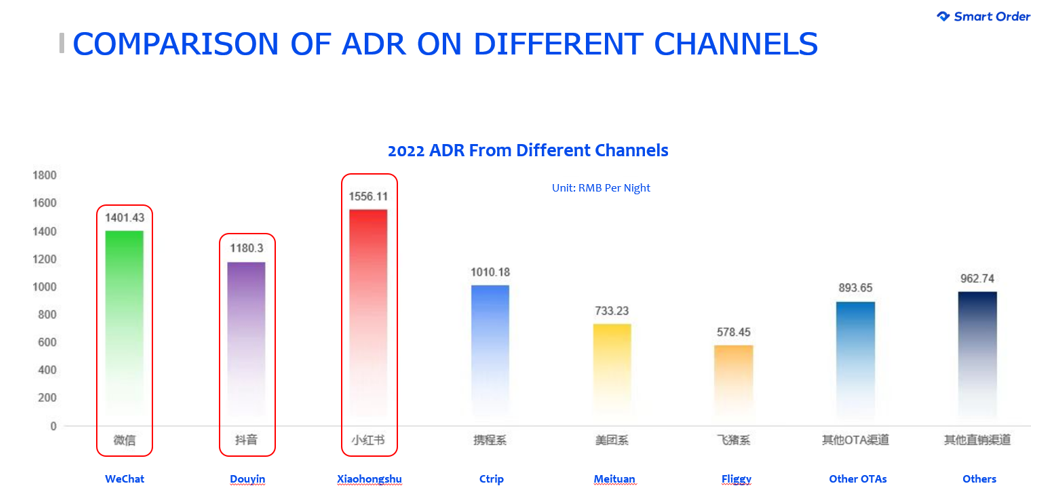 Smart Order

COMPARISON OF ADR ON DIFFERENT CHANNELS

2022 ADR From Different Channels

Unit: RMB Per Night

1800
1600
1400
1200
1000
800
600
400
200
0

1401.43
1180.3
1556.11
1010.18
733.23
578.45
893.65
962.74

微信
抖音
小红书
携程系
美团系
飞猪系
其他OTA渠道
其他直销渠道

WeChat
Douyin
Xiaohongshu
Ctrip
Meituan
Fliggy
Other OTAs
Others